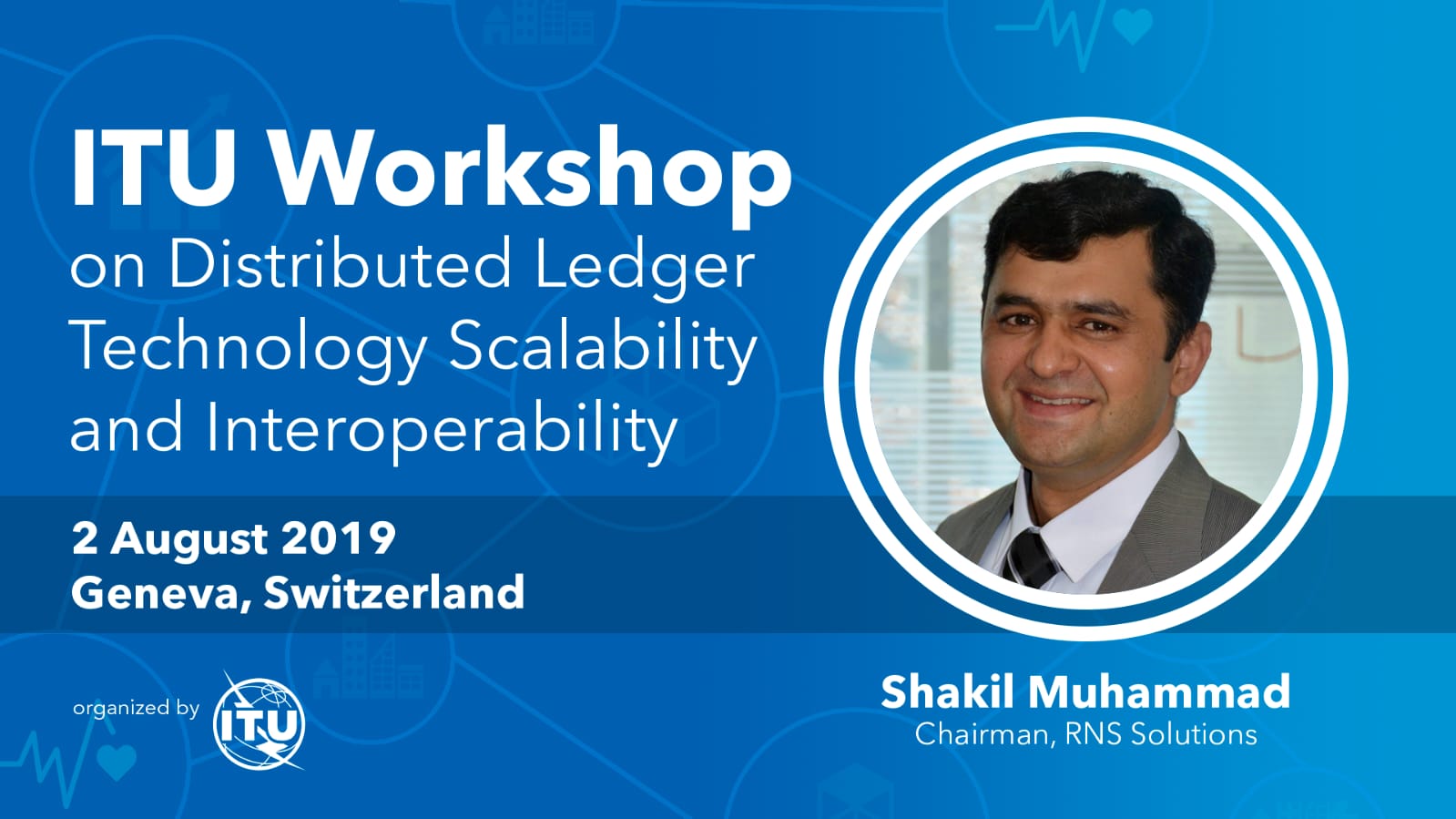 ITU Workshop
on Distributed Ledger Technology Scalability and Interoperability

2 August 2019
Geneva, Switzerland

organized by ITU

Shakil Muhammad
Chairman, RNS Solutions